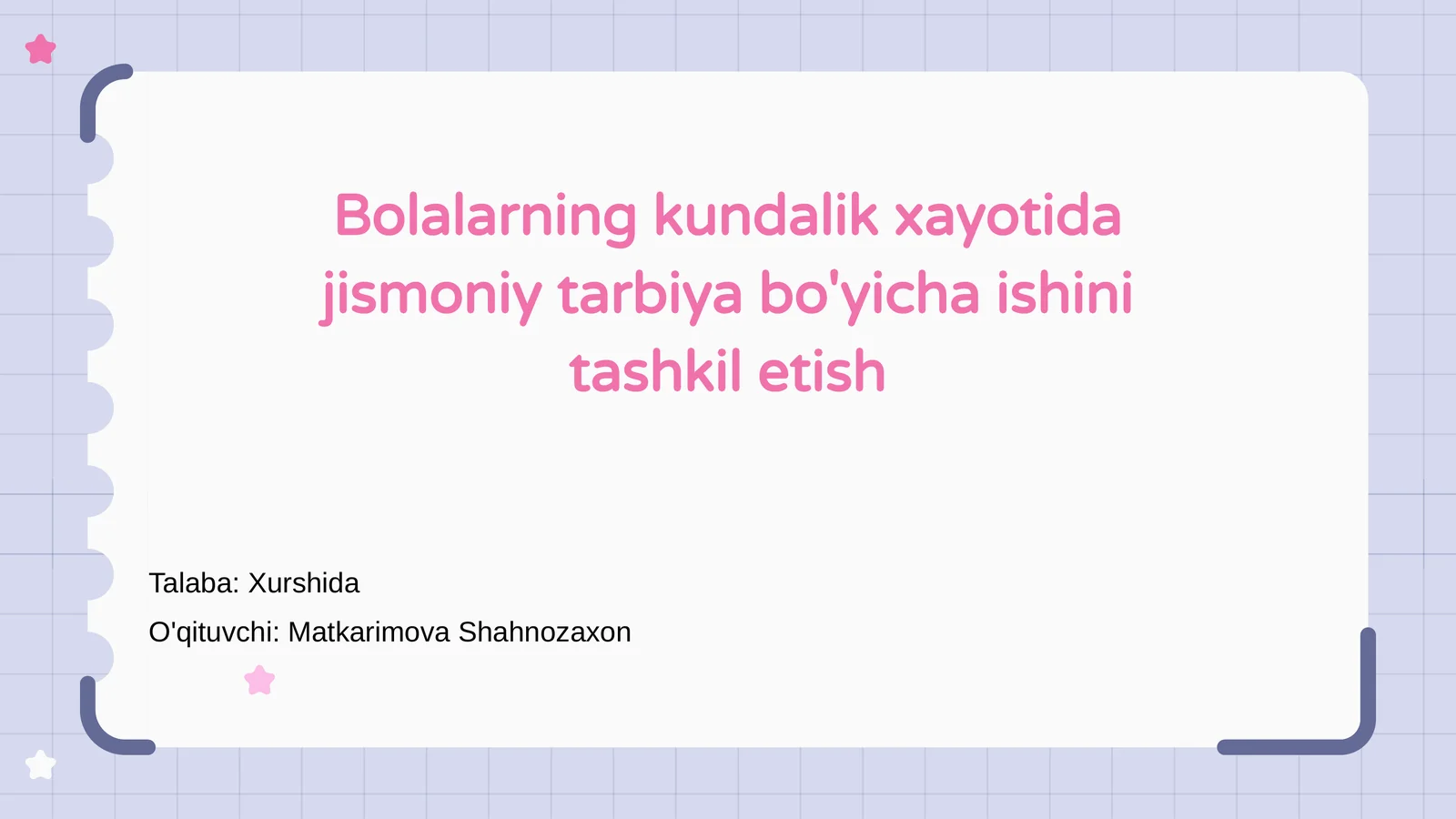 Bolalarning kundalik xayotida jismoniy tarbiya bo'yicha ishini tashkil etish

Talaba: Xurshida

O'qituvchi: Matkarimova Shahnozaxon